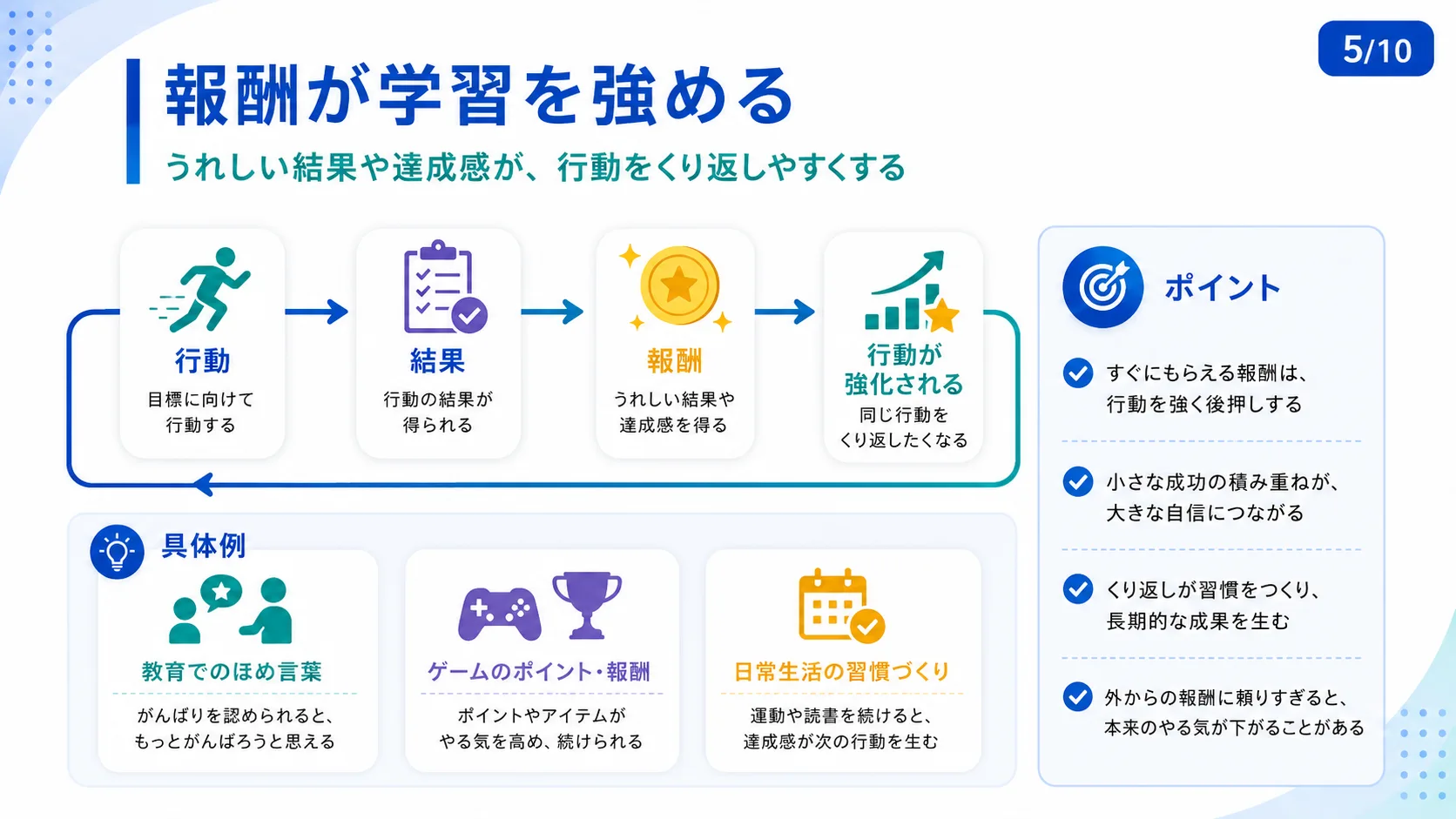 5/10

報酬が学習を強める

うれしい結果や達成感が、行動をくり返しやすくする

行動
目標に向けて行動する

結果
行動の結果が得られる

報酬
うれしい結果や達成感を得る

行動が強化される
同じ行動をくり返したくなる

具体例

教育でのほめ言葉
がんばりを認められると、もっとがんばろうと思える

ゲームのポイント・報酬
ポイントやアイテムがやる気を高め、続けられる

日常生活の習慣づくり
運動や読書を続けると、達成感が次の行動を生む

ポイント

すぐにもらえる報酬は、行動を強く後押しする

小さな成功の積み重ねが、大きな自信につながる

くり返しが習慣をつくり、長期的な成果を生む

外からの報酬に頼りすぎると、本来のやる気が下がることがある